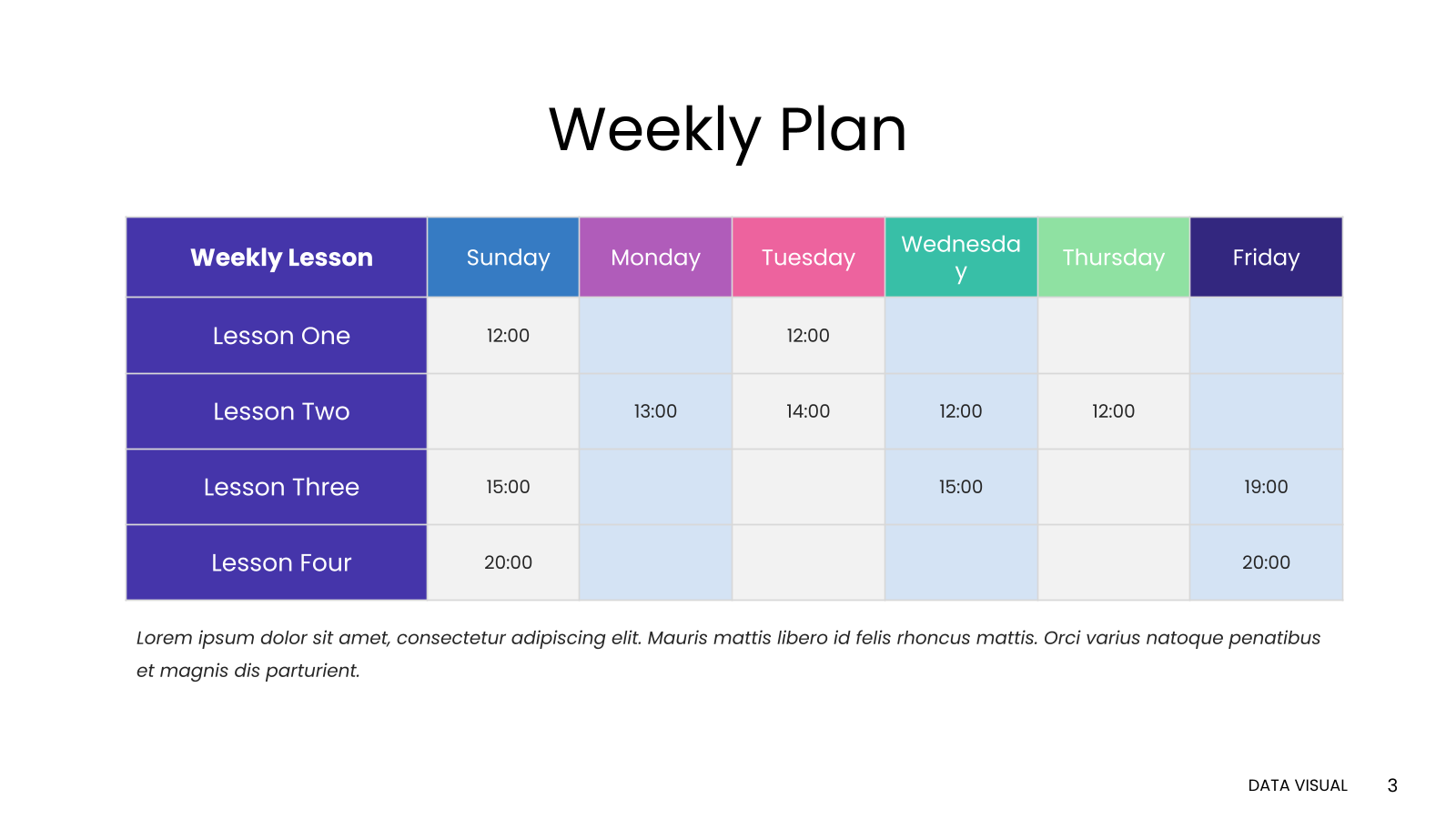 Weekly Plan

| Weekly Lesson | Sunday | Monday | Tuesday | Wednesday | Thursday | Friday |
|---|---|---|---|---|---|---|
| Lesson One | 12:00 | | 12:00 | | | |
| Lesson Two | | 13:00 | 14:00 | 12:00 | 12:00 | |
| Lesson Three | 15:00 | | | 15:00 | | 19:00 |
| Lesson Four | 20:00 | | | | | 20:00 |

Lorem ipsum dolor sit amet, consectetur adipiscing elit. Mauris mattis libero id felis rhoncus mattis. Orci varius natoque penatibus et magnis dis parturient.

DATA VISUAL 3